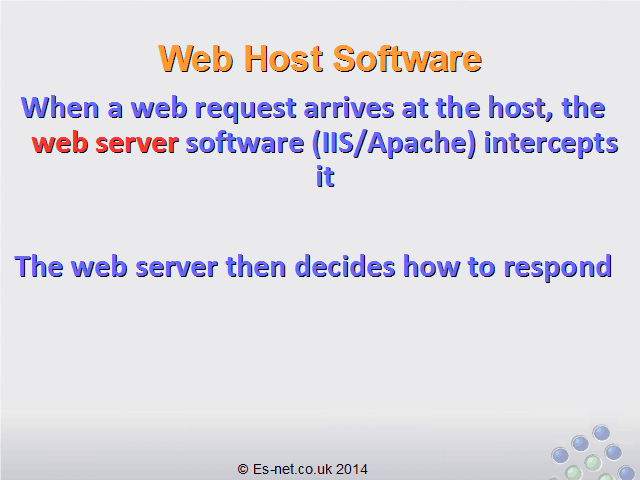 Web Host Software

When a web request arrives at the host, the web server software (IIS/Apache) intercepts it

The web server then decides how to respond

© Es-net.co.uk 2014